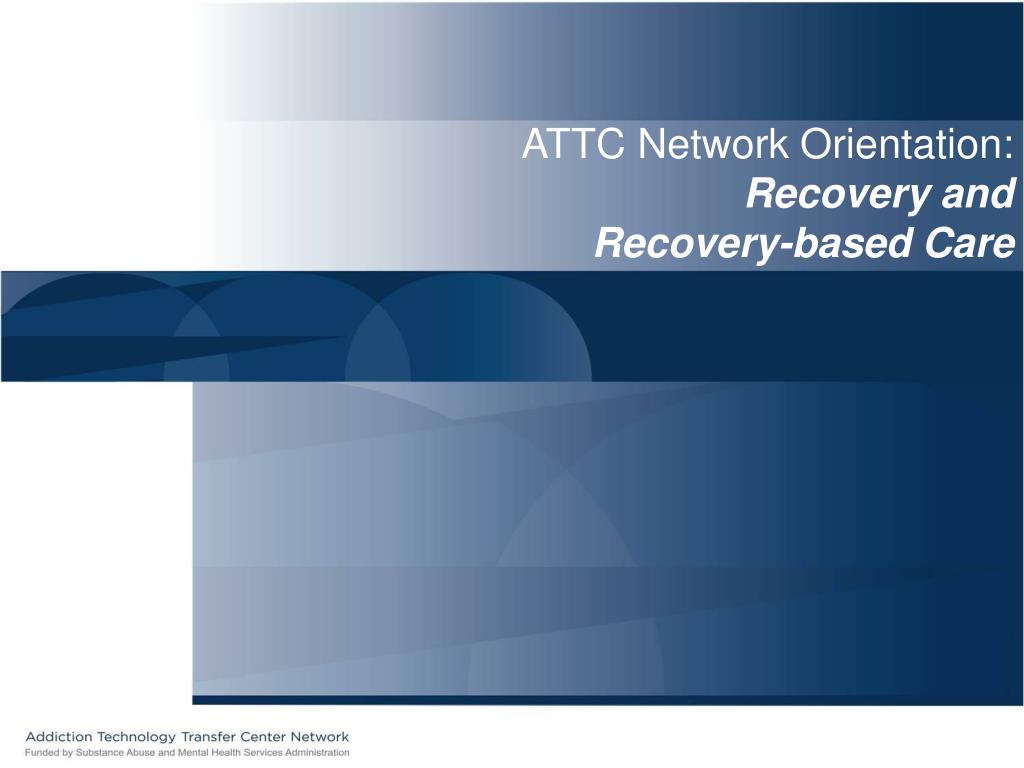 ATTC Network Orientation:
Recovery and
Recovery-based Care

Addiction Technology Transfer Center Network
Funded by Substance Abuse and Mental Health Services Administration